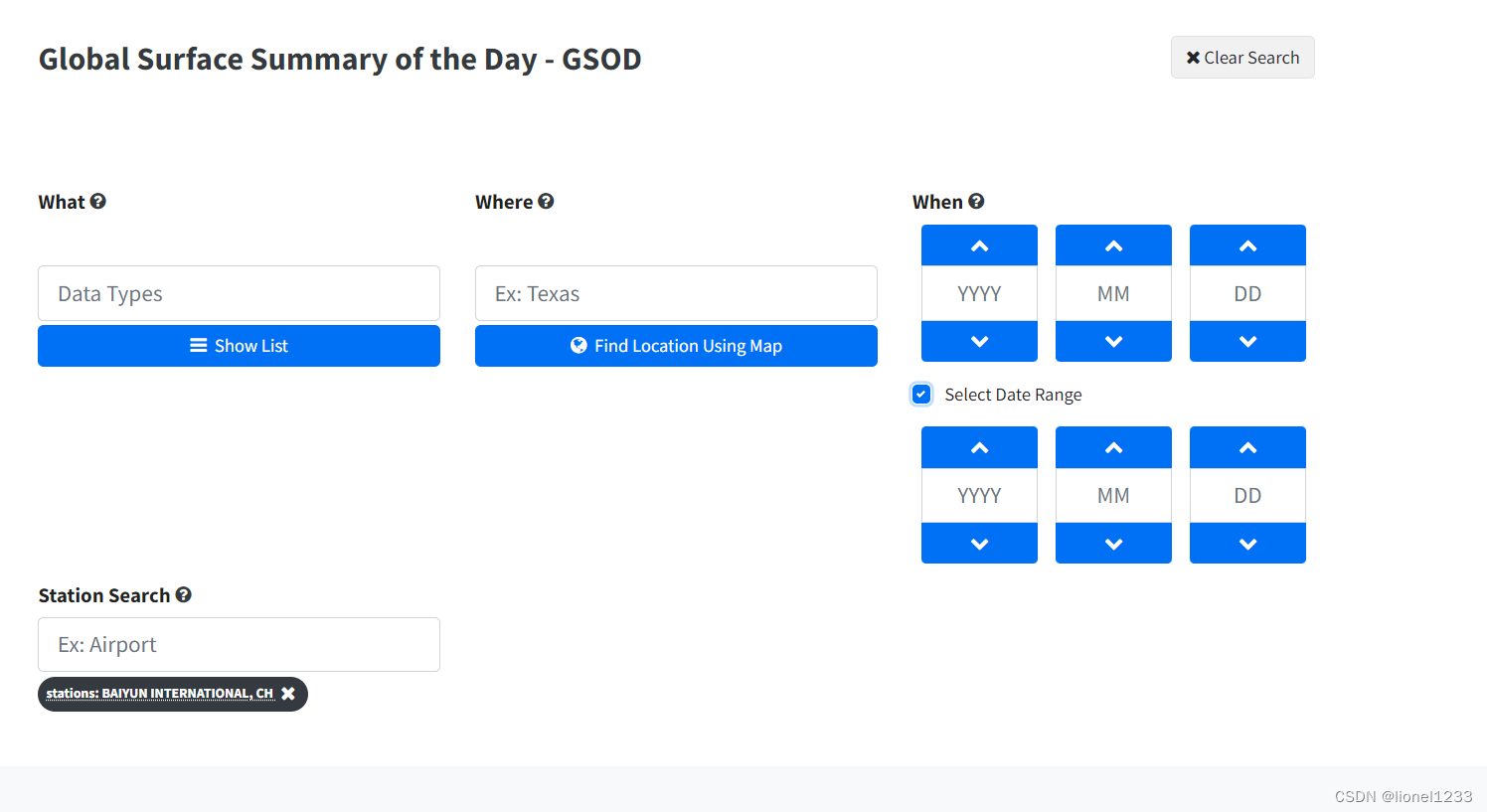 Global Surface Summary of the Day - GSOD

Clear Search

What

Data Types

Show List

Where

Ex: Texas

Find Location Using Map

When

YYYY

MM

DD

Select Date Range

YYYY

MM

DD

Station Search

Ex: Airport

stations: BAIYUN INTERNATIONAL, CH

CSDN @lionel1233